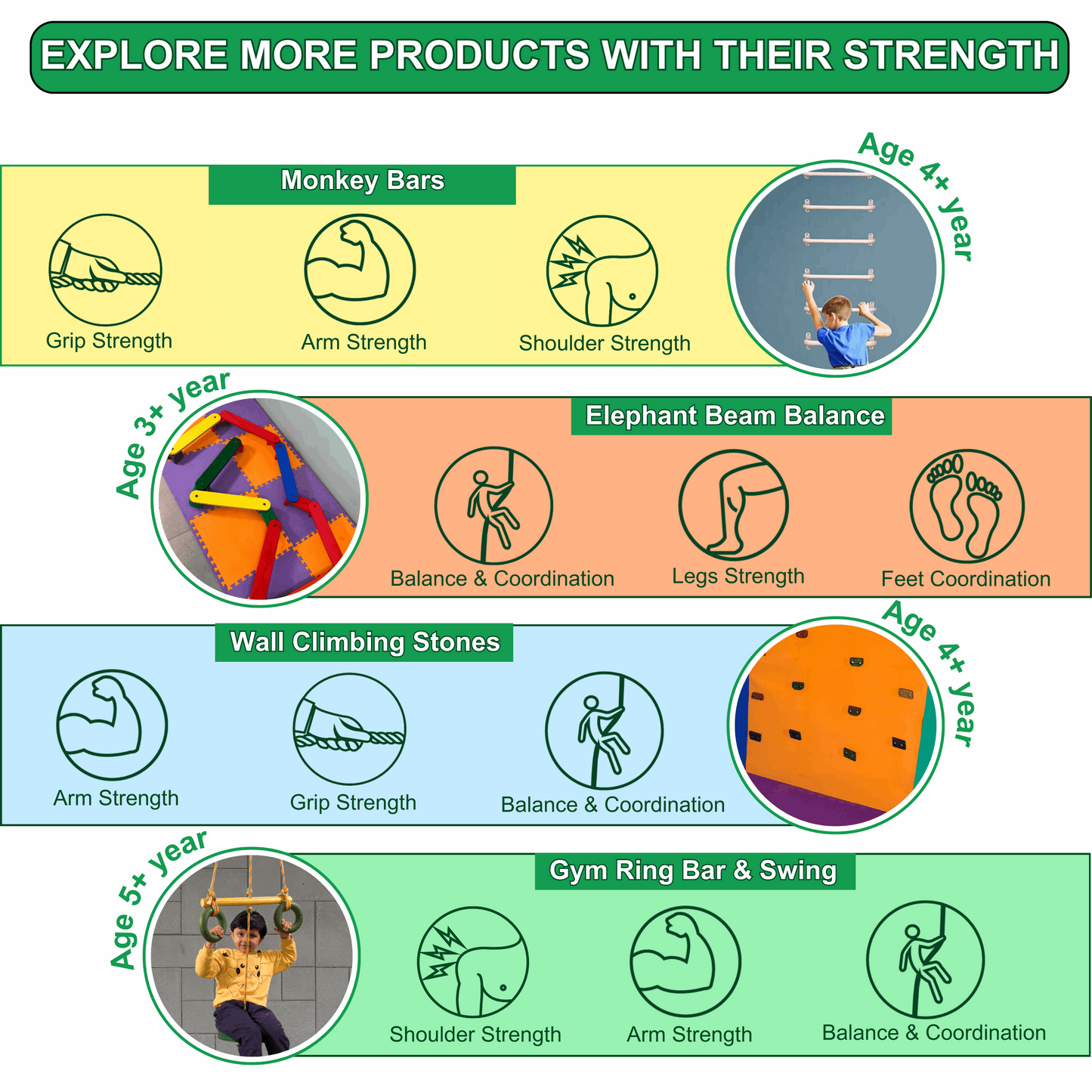 EXPLORE MORE PRODUCTS WITH THEIR STRENGTH

Monkey Bars

Age 4+ year

Grip Strength

Arm Strength

Shoulder Strength

Age 3+ year

Elephant Beam Balance

Balance & Coordination

Legs Strength

Feet Coordination

Wall Climbing Stones

Age 4+ year

Arm Strength

Grip Strength

Balance & Coordination

Age 5+ year

Gym Ring Bar & Swing

Shoulder Strength

Arm Strength

Balance & Coordination